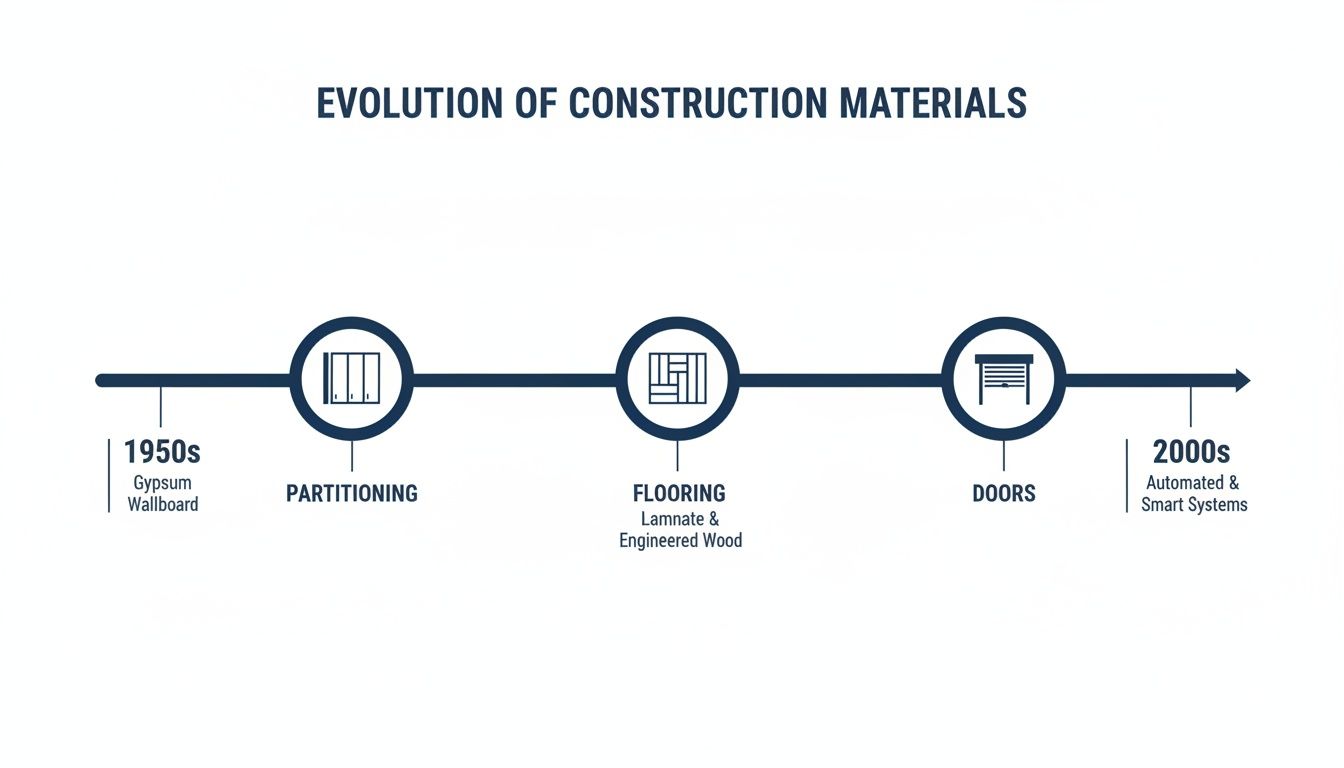 EVOLUTION OF CONSTRUCTION MATERIALS

1950s
Gypsum Wallboard

PARTITIONING

FLOORING
Lamnate & Engineered Wood

DOORS

2000s
Automated & Smart Systems